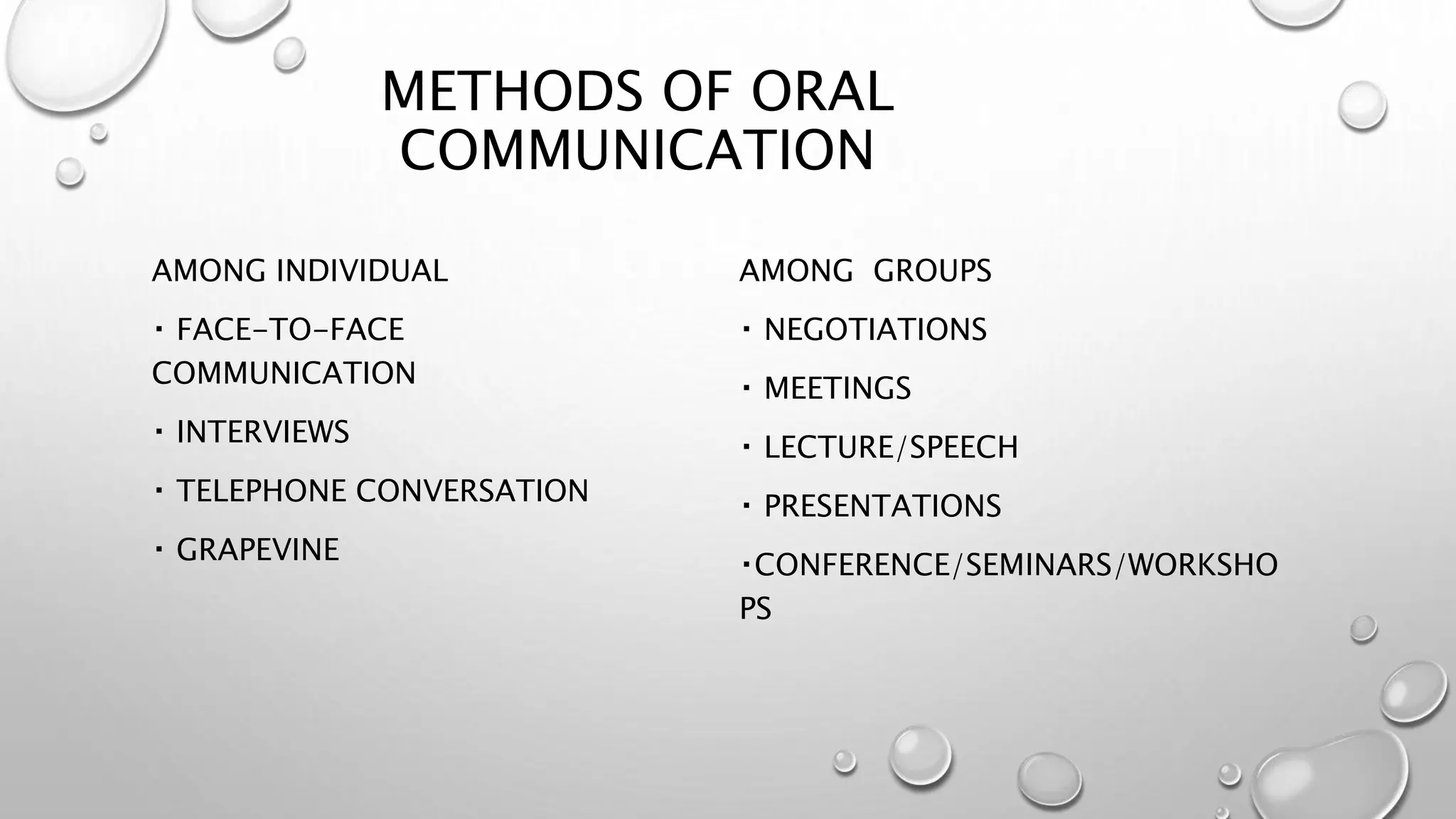 METHODS OF ORAL COMMUNICATION

AMONG INDIVIDUAL

▪ FACE-TO-FACE COMMUNICATION

▪ INTERVIEWS

▪ TELEPHONE CONVERSATION

▪ GRAPEVINE

AMONG GROUPS

▪ NEGOTIATIONS

▪ MEETINGS

▪ LECTURE/SPEECH

▪ PRESENTATIONS

▪CONFERENCE/SEMINARS/WORKSHOPS